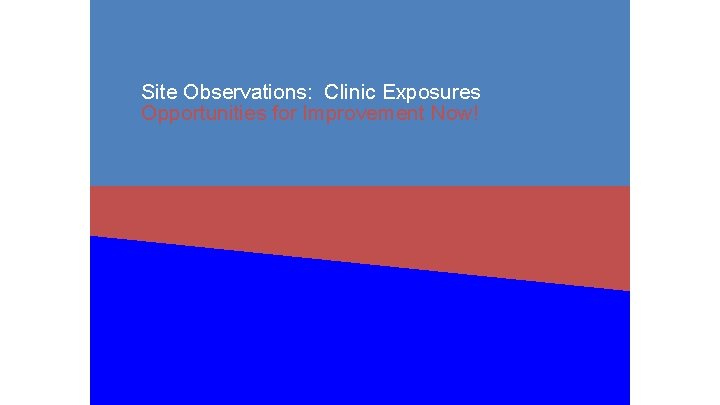 Site Observations: Clinic Exposures
Opportunities for Improvement Now!